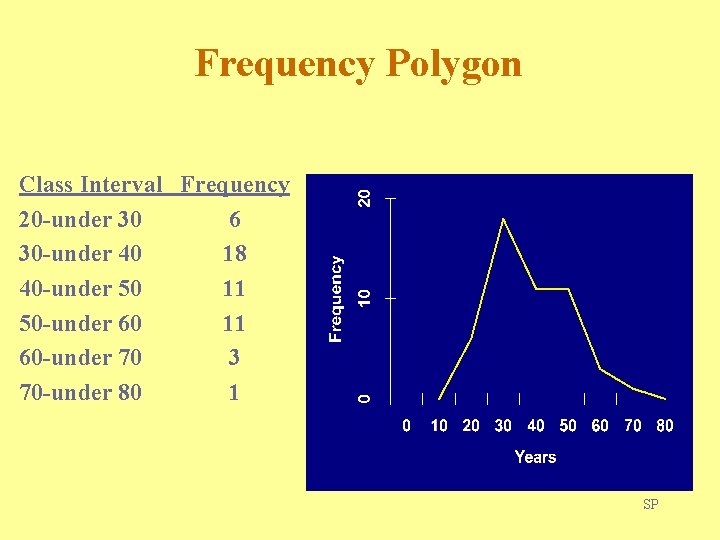 Frequency Polygon

| Class Interval | Frequency |
|---|---|
| 20-under 30 | 6 |
| 30-under 40 | 18 |
| 40-under 50 | 11 |
| 50-under 60 | 11 |
| 60-under 70 | 3 |
| 70-under 80 | 1 |

Frequency
20
10
0
0 10 20 30 40 50 60 70 80
Years

SP